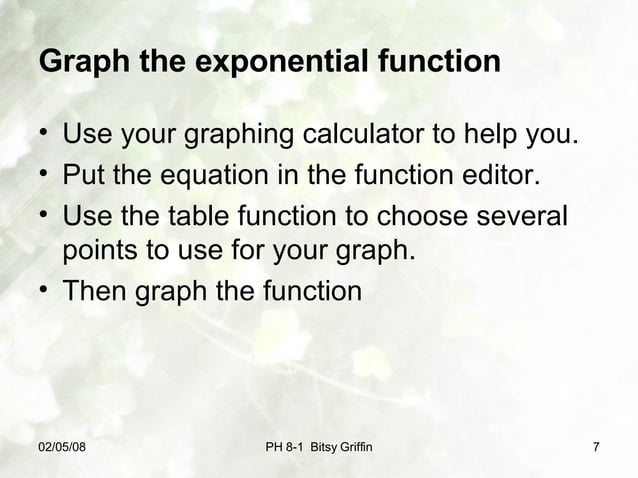 Graph the exponential function

• Use your graphing calculator to help you.
• Put the equation in the function editor.
• Use the table function to choose several points to use for your graph.
• Then graph the function

02/05/08

PH 8-1 Bitsy Griffin

7